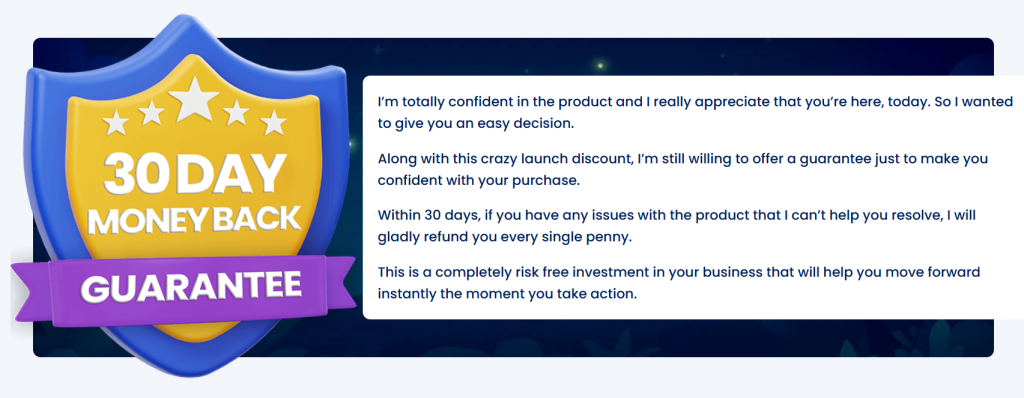 30 DAY
MONEY BACK
GUARANTEE

I'm totally confident in the product and I really appreciate that you're here, today. So I wanted to give you an easy decision.

Along with this crazy launch discount, I'm still willing to offer a guarantee just to make you confident with your purchase.

Within 30 days, if you have any issues with the product that I can't help you resolve, I will gladly refund you every single penny.

This is a completely risk free investment in your business that will help you move forward instantly the moment you take action.